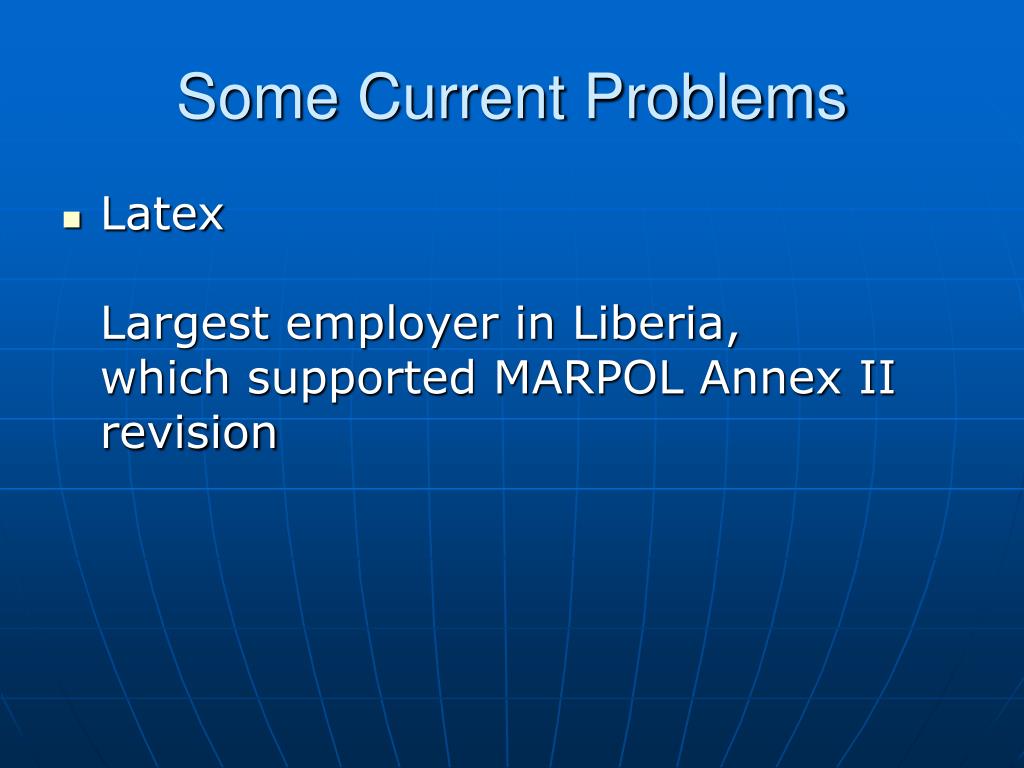 Some Current Problems

Latex

Largest employer in Liberia, which supported MARPOL Annex II revision